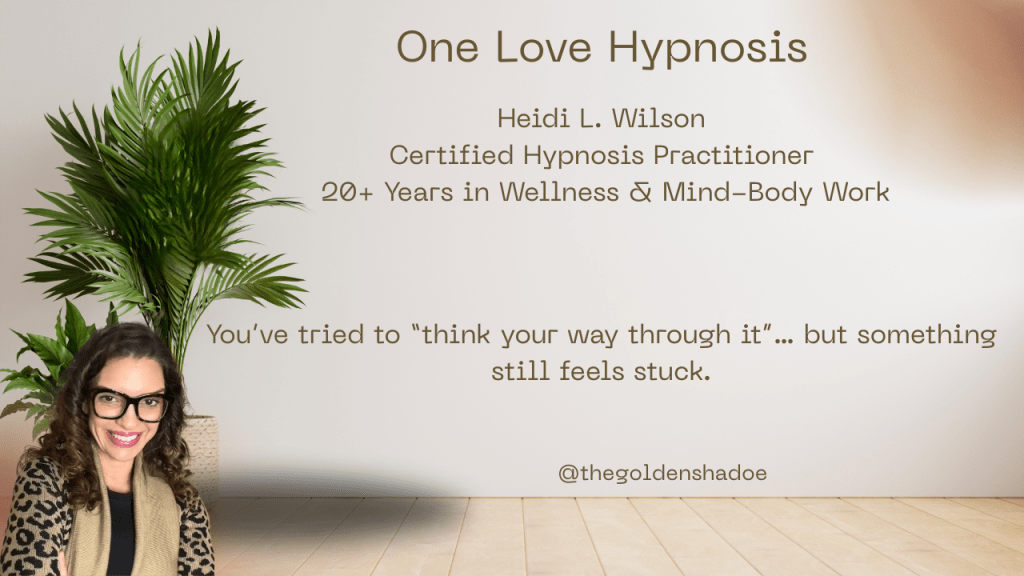 One Love Hypnosis

Heidi L. Wilson
Certified Hypnosis Practitioner
20+ Years in Wellness & Mind-Body Work

You've tried to "think your way through it"... but something still feels stuck.

@thegoldenshadoe